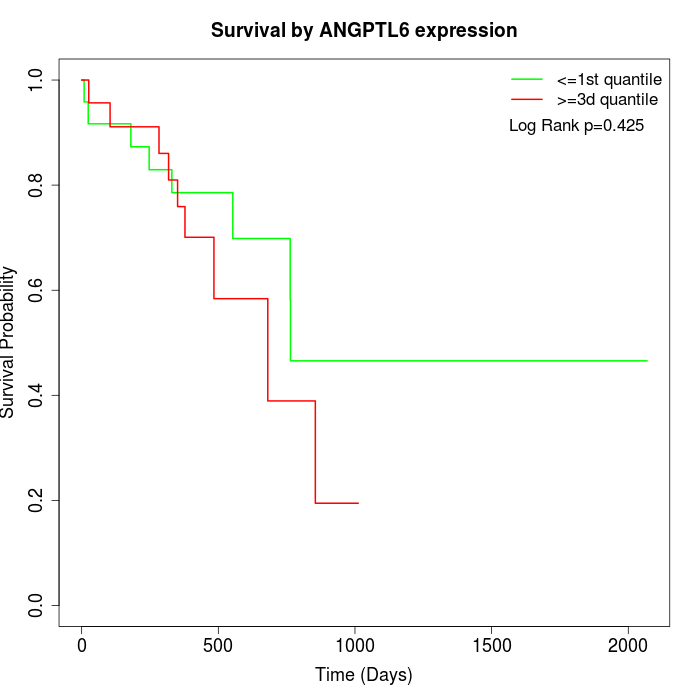 Survival by ANGPTL6 expression

<=1st quantile
>=3d quantile
Log Rank p=0.425

Survival Probability

1.0
0.8
0.6
0.4
0.2
0.0

0
500
1000
1500
2000

Time (Days)